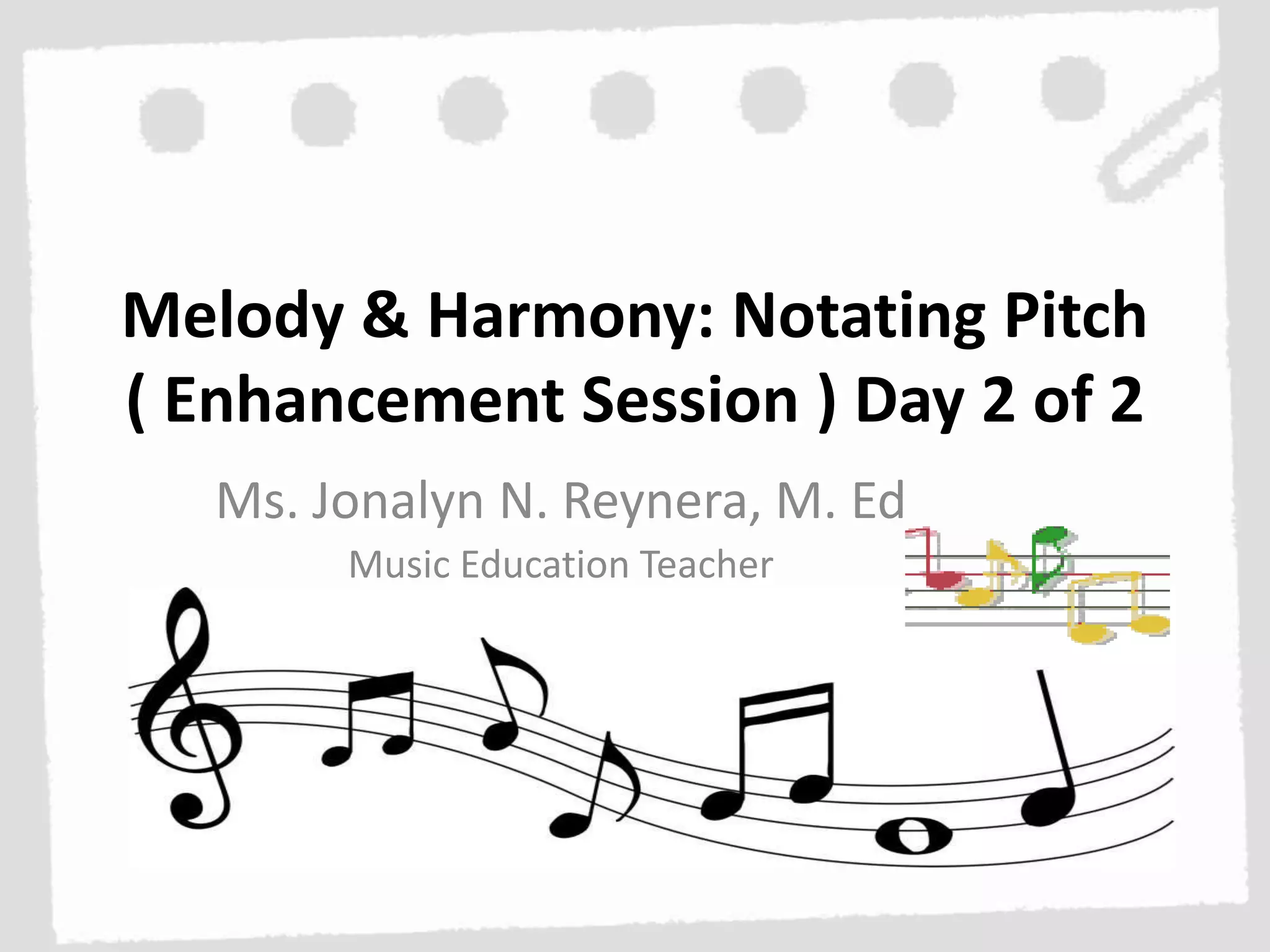 Melody & Harmony: Notating Pitch ( Enhancement Session ) Day 2 of 2

Ms. Jonalyn N. Reynera, M. Ed

Music Education Teacher